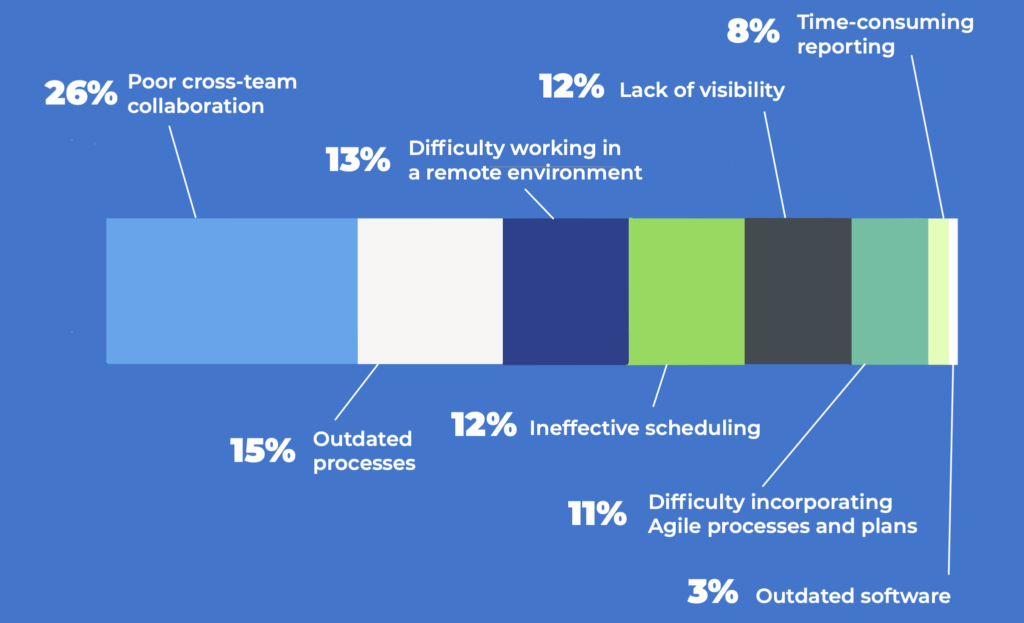 8% Time-consuming reporting

26% Poor cross-team collaboration

12% Lack of visibility

13% Difficulty working in a remote environment

15% Outdated processes

12% Ineffective scheduling

11% Difficulty incorporating Agile processes and plans

3% Outdated software